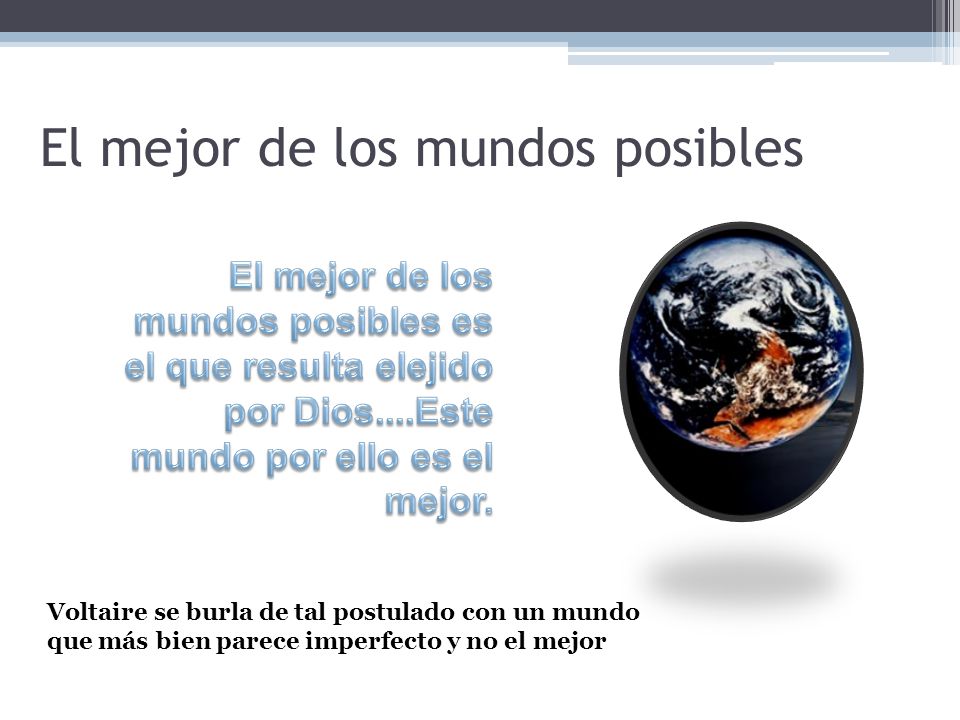 El mejor de los mundos posibles

El mejor de los mundos posibles es el que resulta elejido por Dios....Este mundo por ello es el mejor.

Voltaire se burla de tal postulado con un mundo que más bien parece imperfecto y no el mejor